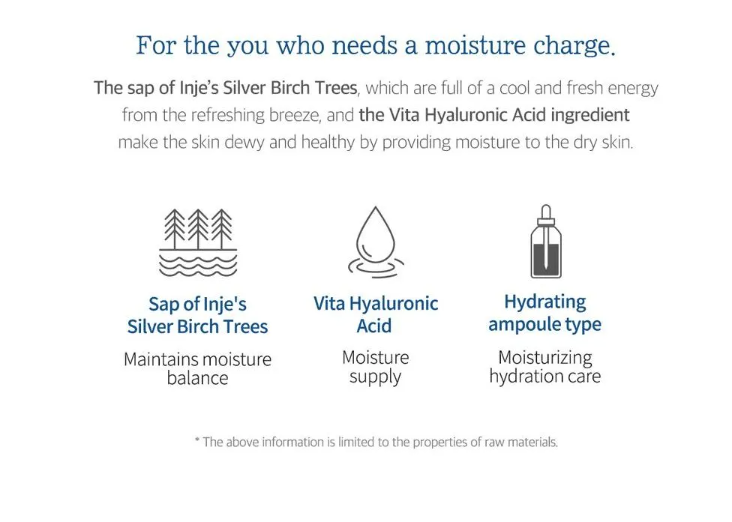 For the you who needs a moisture charge.

The sap of Inje's Silver Birch Trees, which are full of a cool and fresh energy from the refreshing breeze, and the Vita Hyaluronic Acid ingredient make the skin dewy and healthy by providing moisture to the dry skin.

Sap of Inje's Silver Birch Trees
Maintains moisture balance

Vita Hyaluronic Acid
Moisture supply

Hydrating ampoule type
Moisturizing hydration care

* The above information is limited to the properties of raw materials.